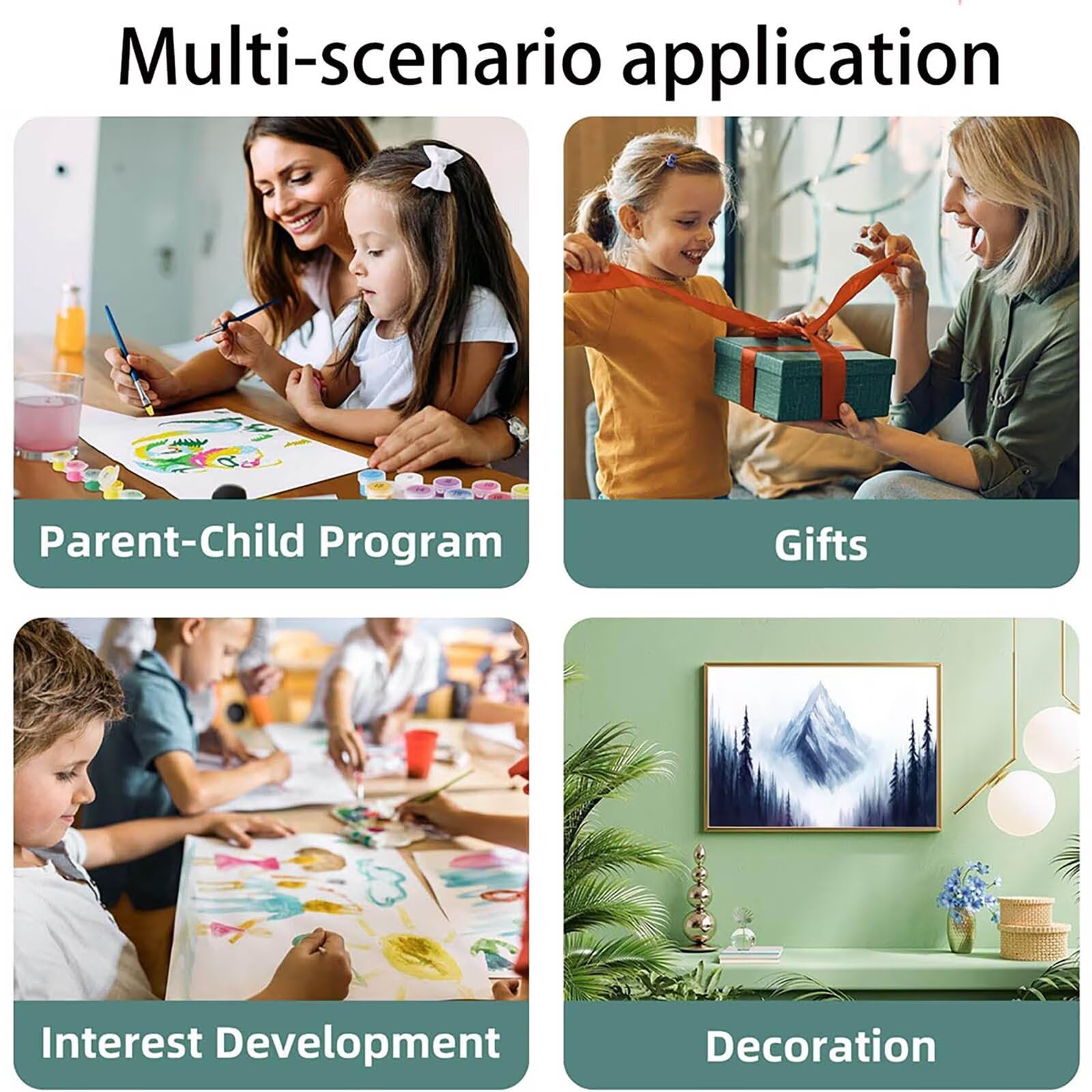 Multi-scenario application

Parent-Child Program

Gifts

Interest Development

Decoration